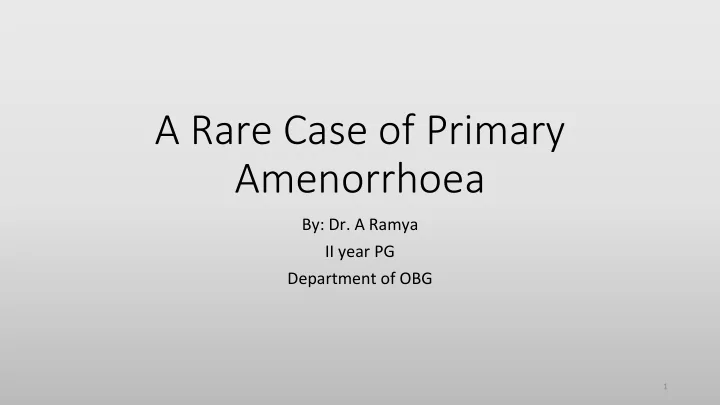 A Rare Case of Primary Amenorrhoea

By: Dr. A Ramya
II year PG
Department of OBG

1